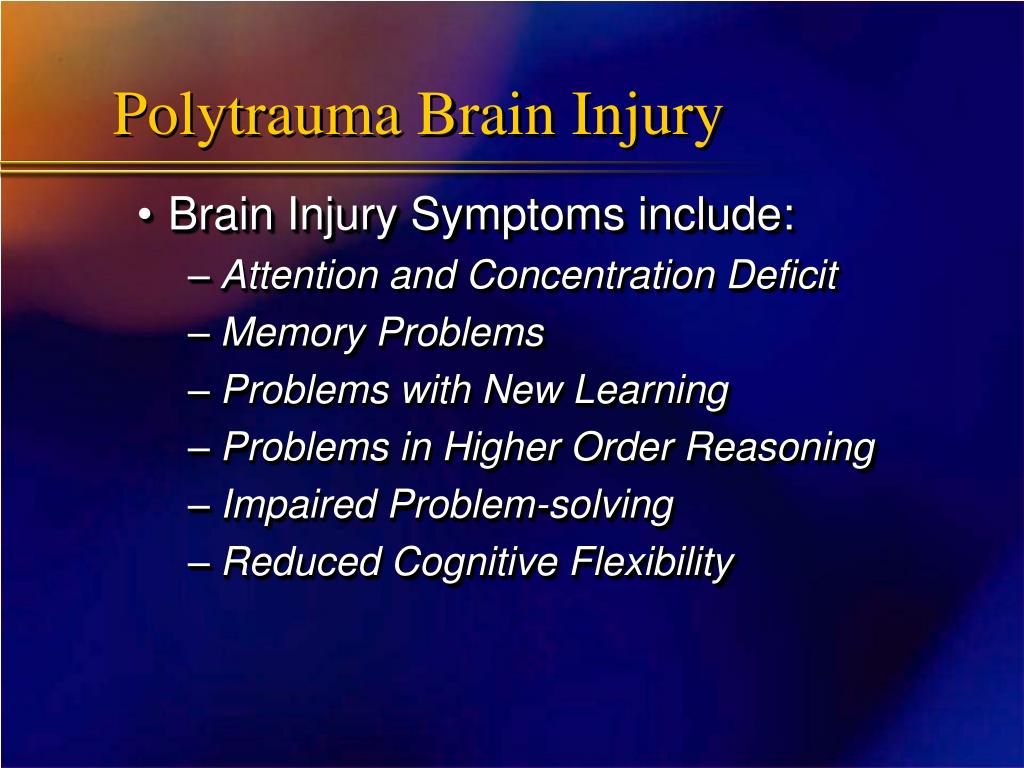 Polytrauma Brain Injury

• Brain Injury Symptoms include:
– Attention and Concentration Deficit
– Memory Problems
– Problems with New Learning
– Problems in Higher Order Reasoning
– Impaired Problem-solving
– Reduced Cognitive Flexibility